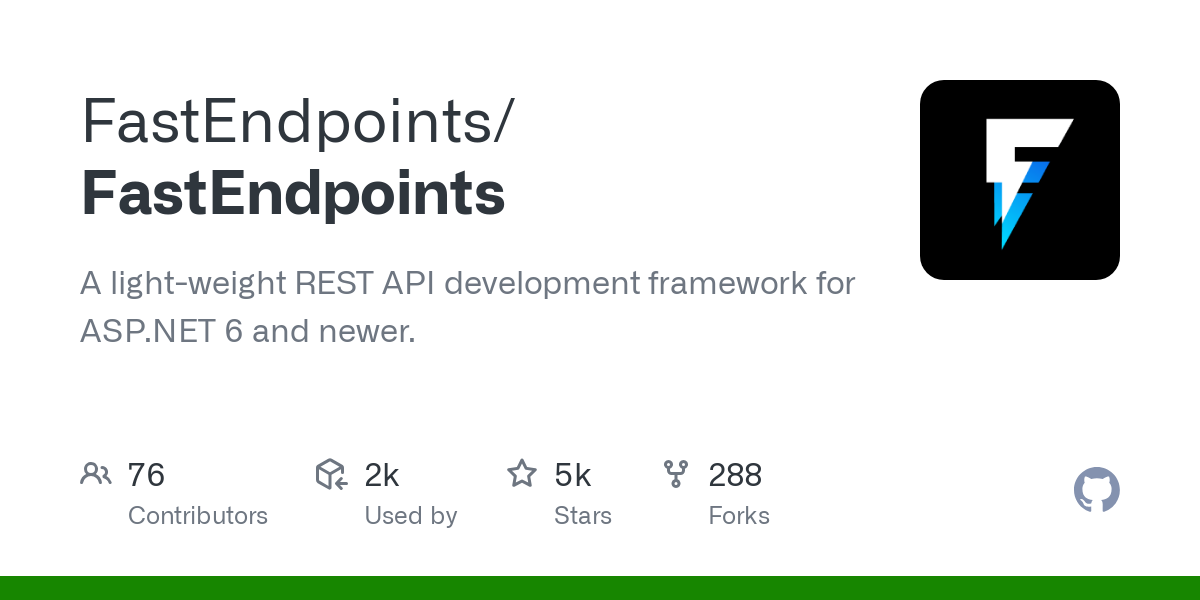 FastEndpoints/
FastEndpoints

A light-weight REST API development framework for ASP.NET 6 and newer.

76
Contributors

2k
Used by

5k
Stars

288
Forks